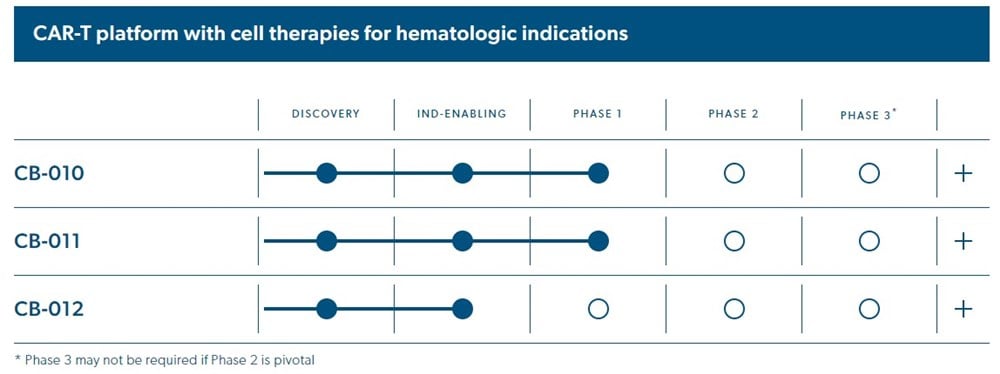 CAR-T platform with cell therapies for hematologic indications

| | DISCOVERY | IND-ENABLING | PHASE 1 | PHASE 2 | PHASE 3* | |
|---|---|---|---|---|---|---|
| CB-010 | | | | | | + |
| CB-011 | | | | | | + |
| CB-012 | | | | | | + |

* Phase 3 may not be required if Phase 2 is pivotal